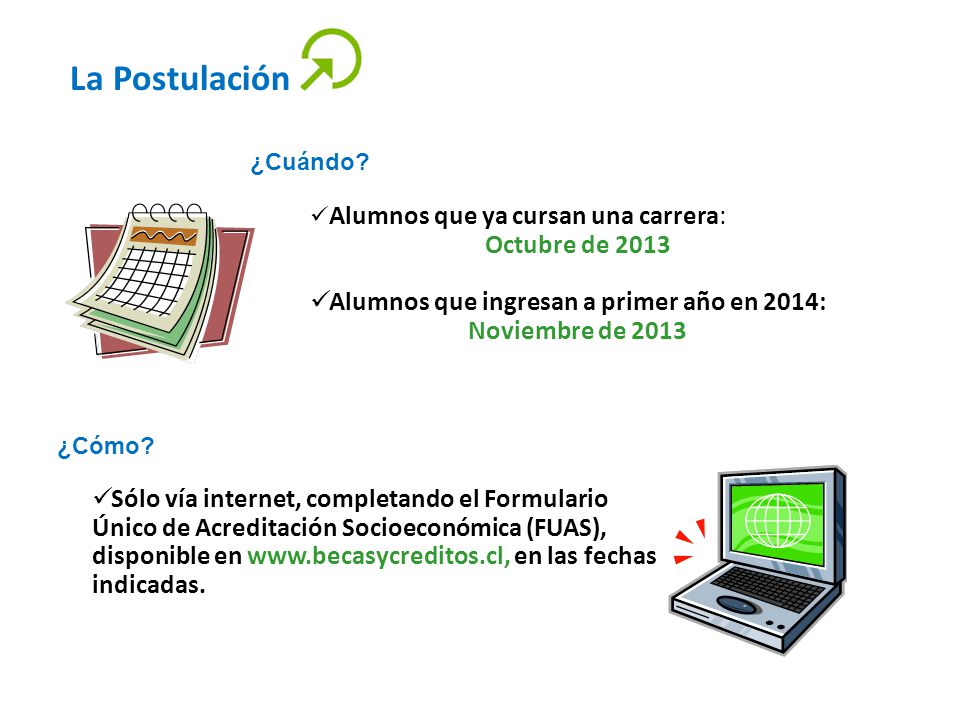 La Postulación

¿Cuándo?

✓Alumnos que ya cursan una carrera:
Octubre de 2013

✓Alumnos que ingresan a primer año en 2014:
Noviembre de 2013

¿Cómo?

✓Sólo vía internet, completando el Formulario Único de Acreditación Socioeconómica (FUAS), disponible en www.becasycreditos.cl, en las fechas indicadas.